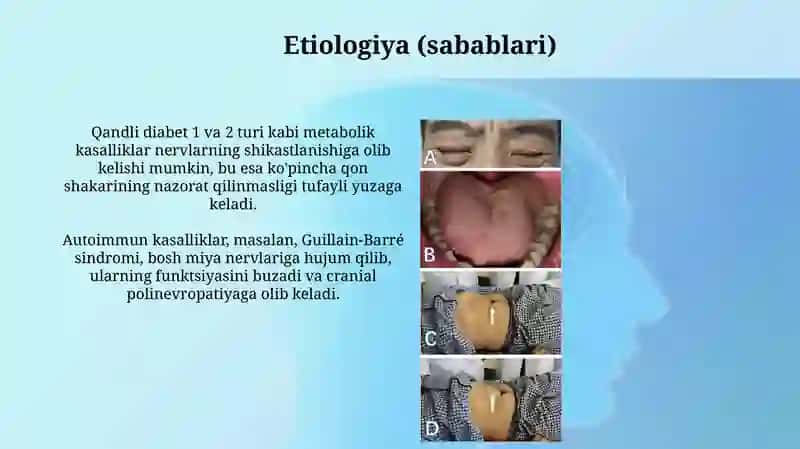 Etiologiya (sabablari)

Qandli diabet 1 va 2 turi kabi metabolik kasalliklar nervlarning shikastlanishiga olib kelishi mumkin, bu esa ko'pincha qon shakarining nazorat qilinmasligi tufayli yuzaga keladi.

Autoimmun kasalliklar, masalan, Guillain-Barré sindromi, bosh miya nervlariga hujum qilib, ularning funktsiyasini buzadi va cranial polinevropatiyaga olib keladi.

A

B

C

D